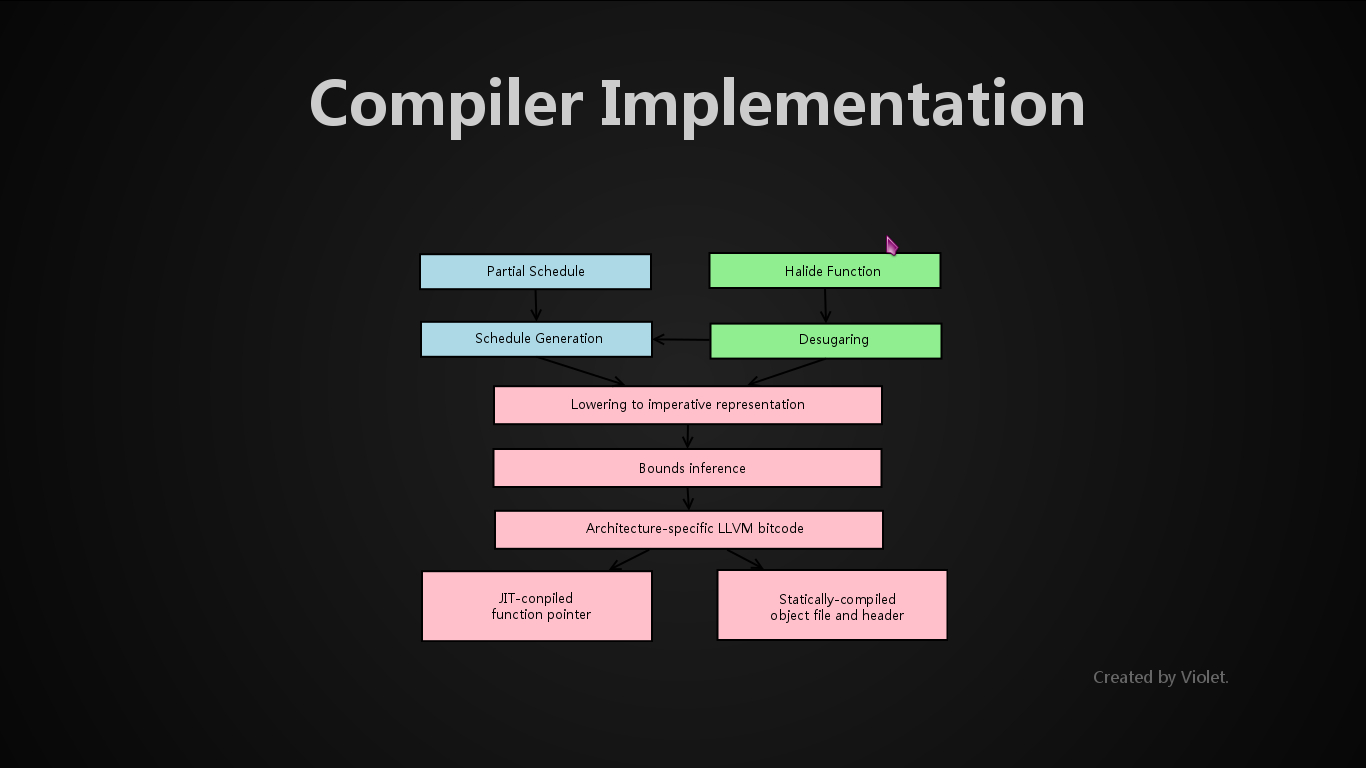 Compiler Implementation

Partial Schedule

Halide Function

Schedule Generation

Desugaring

Lowering to imperative representation

Bounds inference

Architecture-specific LLVM bitcode

JIT-conpiled function pointer

Statically-compiled object file and header

Created by Violet.